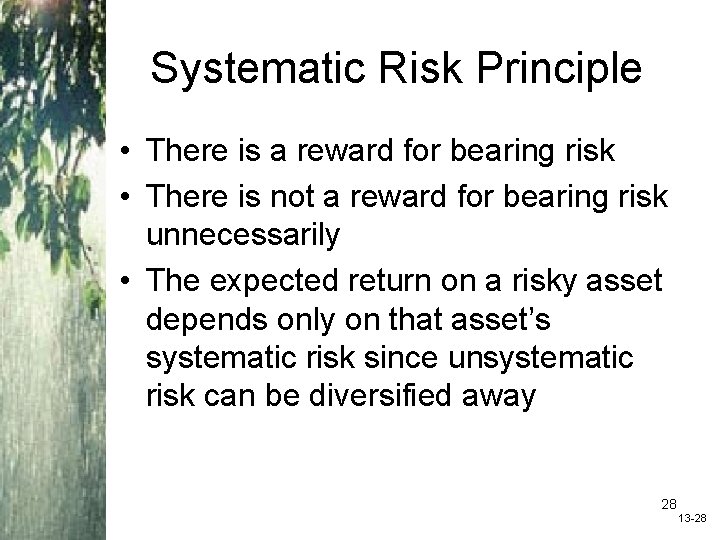 Systematic Risk Principle

• There is a reward for bearing risk
• There is not a reward for bearing risk unnecessarily
• The expected return on a risky asset depends only on that asset's systematic risk since unsystematic risk can be diversified away

28
13-28